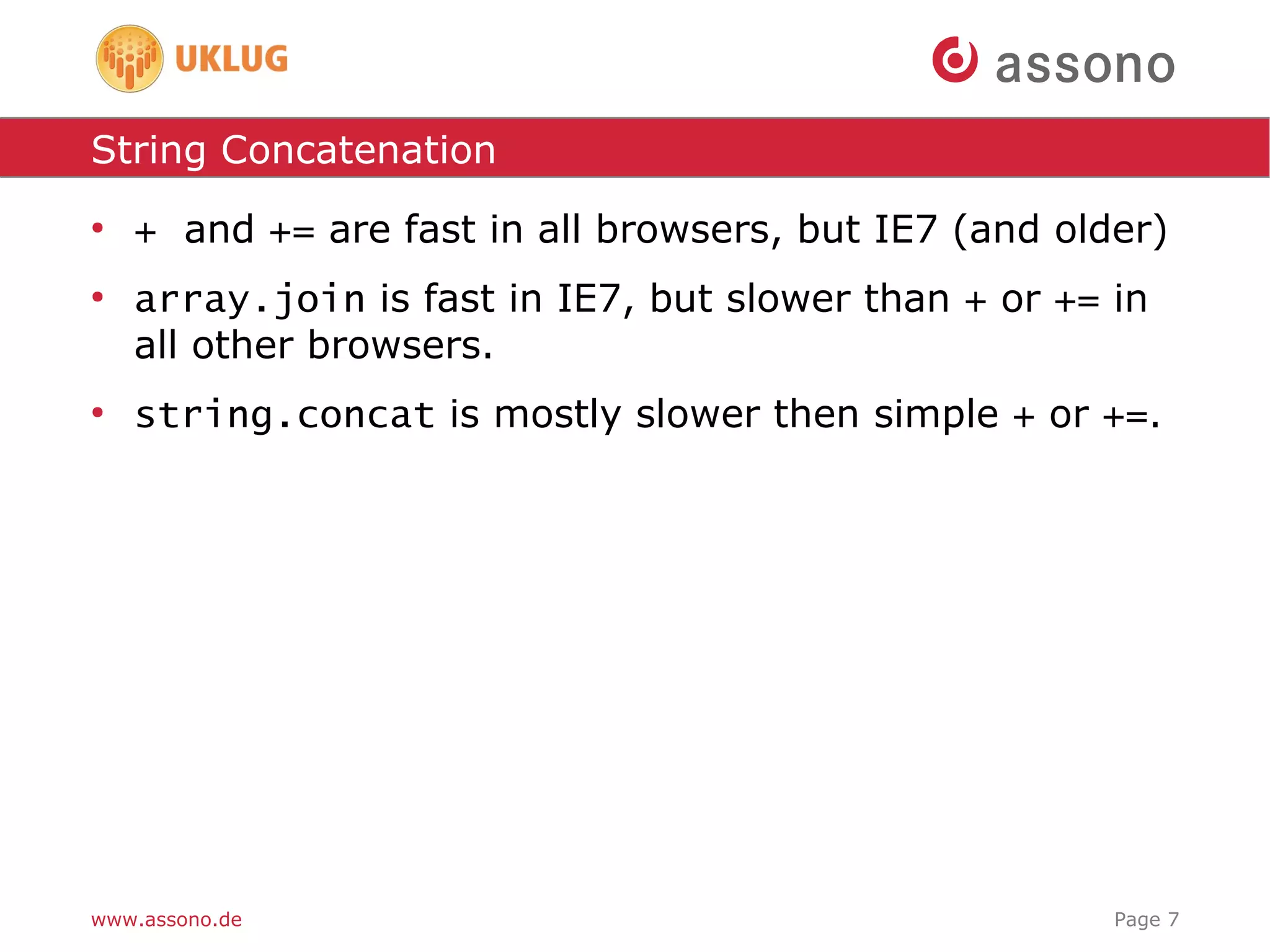 UKLUG

assono

String Concatenation

• + and += are fast in all browsers, but IE7 (and older)

• array.join is fast in IE7, but slower than + or += in all other browsers.

• string.concat is mostly slower then simple + or +=.

www.assono.de

Page 7